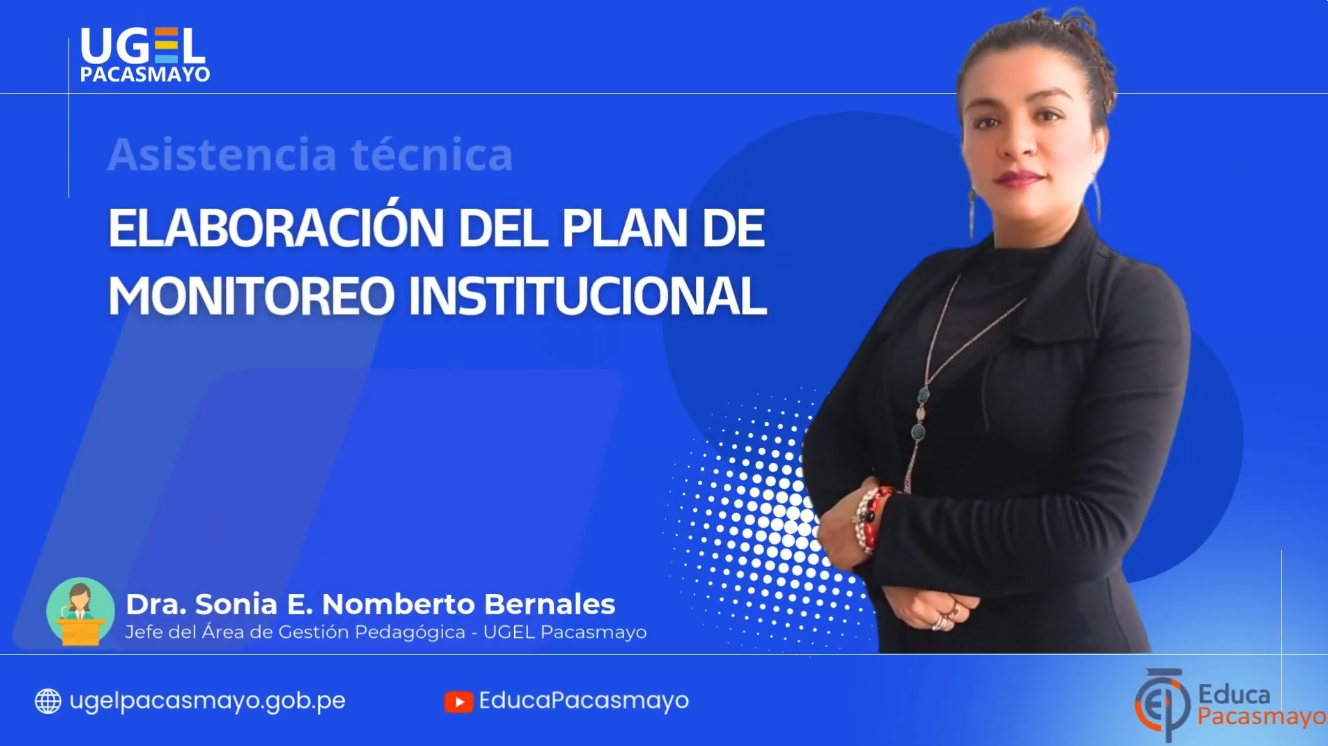 UGEL
PACASMAYO

Asistencia técnica

ELABORACIÓN DEL PLAN DE MONITOREO INSTITUCIONAL

Dra. Sonia E. Nomberto Bernales
Jefe del Área de Gestión Pedagógica - UGEL Pacasmayo

ugelpacasmayo.gob.pe

EducaPacasmayo

Educa
Pacasmayo